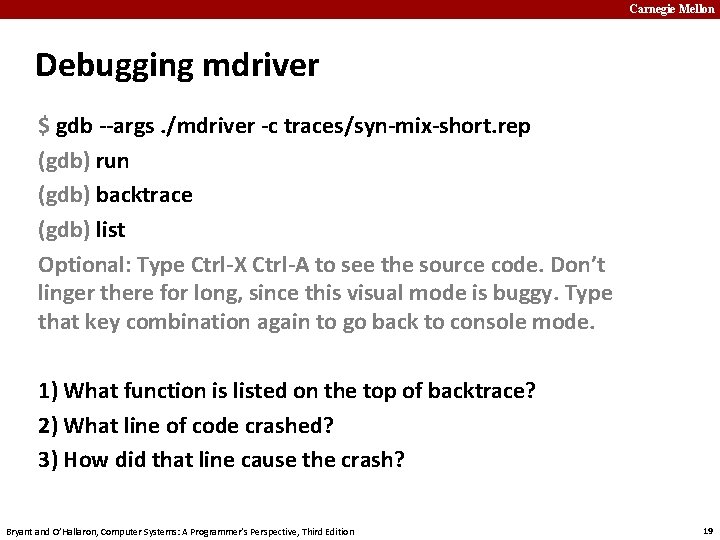 Carnegie Mellon

Debugging mdriver

$ gdb --args ./mdriver -c traces/syn-mix-short.rep

(gdb) run

(gdb) backtrace

(gdb) list

Optional: Type Ctrl-X Ctrl-A to see the source code. Don't linger there for long, since this visual mode is buggy. Type that key combination again to go back to console mode.

1) What function is listed on the top of backtrace?

2) What line of code crashed?

3) How did that line cause the crash?

Bryant and O'Hallaron, Computer Systems: A Programmer's Perspective, Third Edition

19